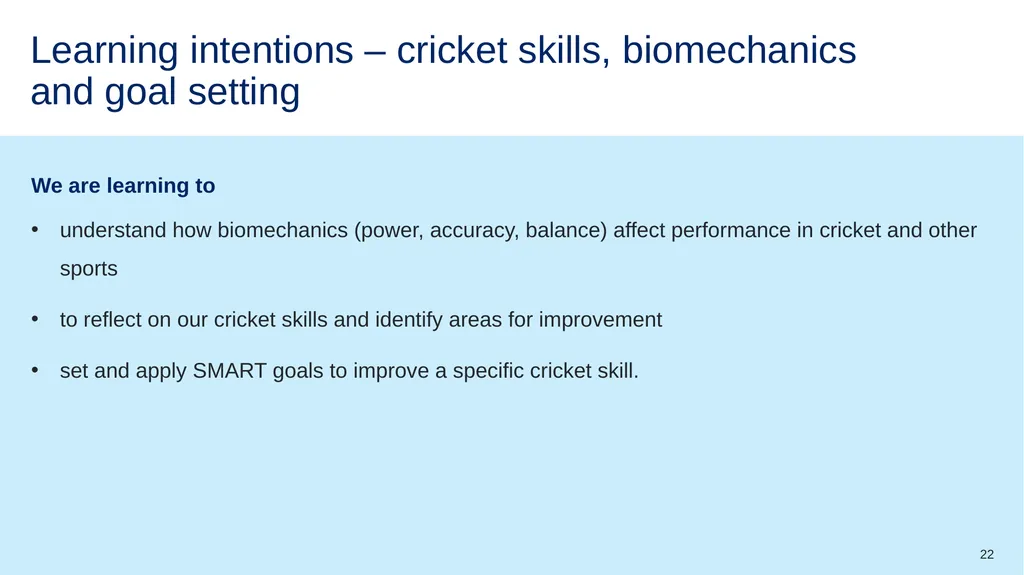 Learning intentions – cricket skills, biomechanics and goal setting

We are learning to

• understand how biomechanics (power, accuracy, balance) affect performance in cricket and other sports

• to reflect on our cricket skills and identify areas for improvement

• set and apply SMART goals to improve a specific cricket skill.

22